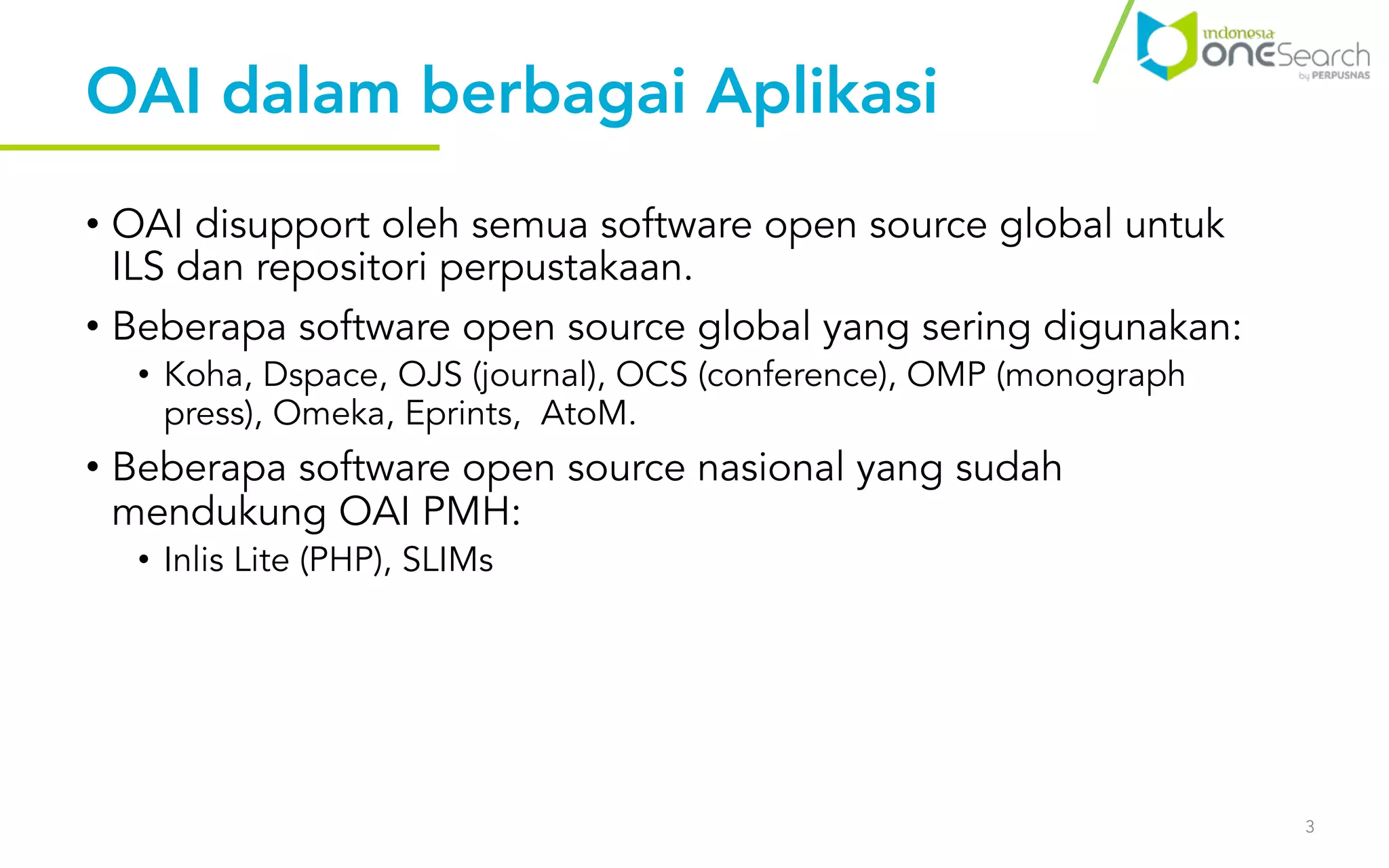 indonesia
oneSearch
by PERPUSNAS

OAI dalam berbagai Aplikasi

• OAI disupport oleh semua software open source global untuk ILS dan repositori perpustakaan.
• Beberapa software open source global yang sering digunakan:
  • Koha, Dspace, OJS (journal), OCS (conference), OMP (monograph press), Omeka, Eprints, AtoM.
• Beberapa software open source nasional yang sudah mendukung OAI PMH:
  • Inlis Lite (PHP), SLIMs

3